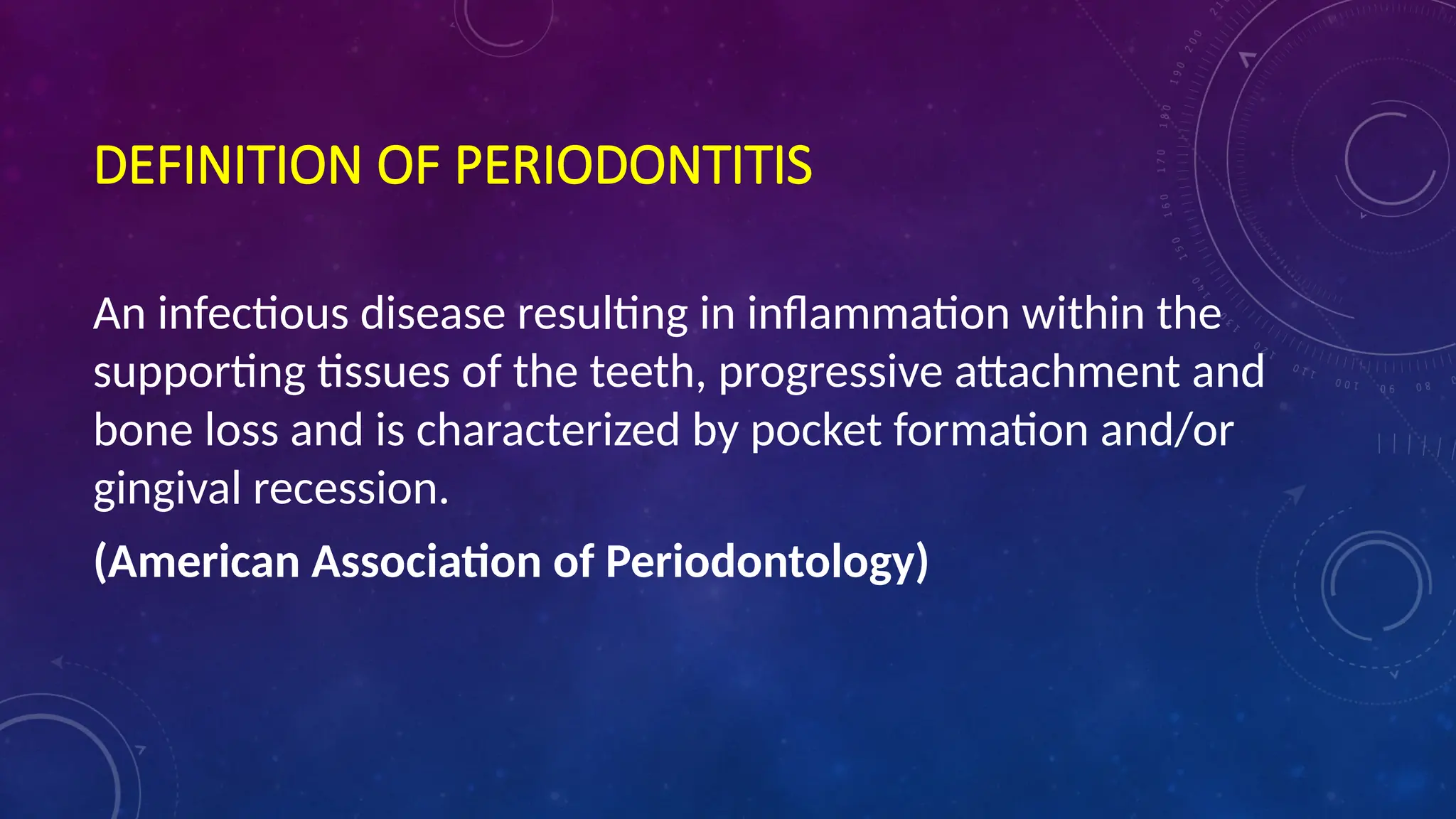 DEFINITION OF PERIODONTITIS

An infectious disease resulting in inflammation within the supporting tissues of the teeth, progressive attachment and bone loss and is characterized by pocket formation and/or gingival recession.

(American Association of Periodontology)